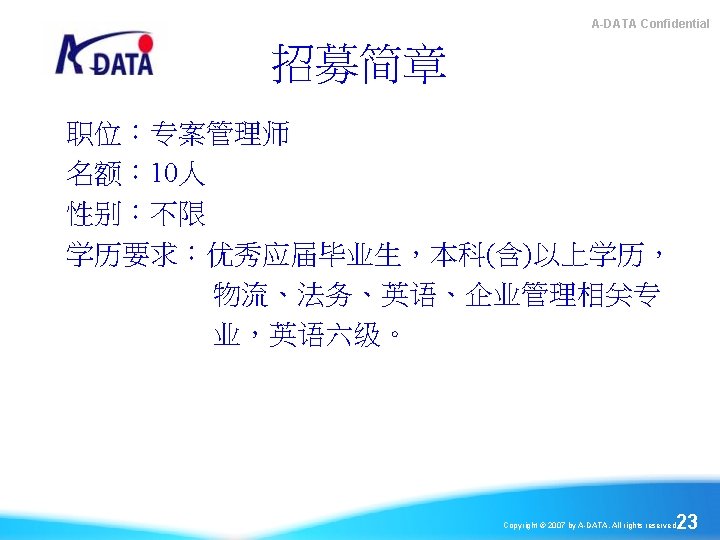 A-DATA Confidential

A-DATA

招募简章

职位：专案管理师
名额：10人
性别：不限
学历要求：优秀应届毕业生，本科(含)以上学历，物流、法务、英语、企业管理相关专业，英语六级。

Copyright © 2007 by A-DATA. All rights reserved. 23